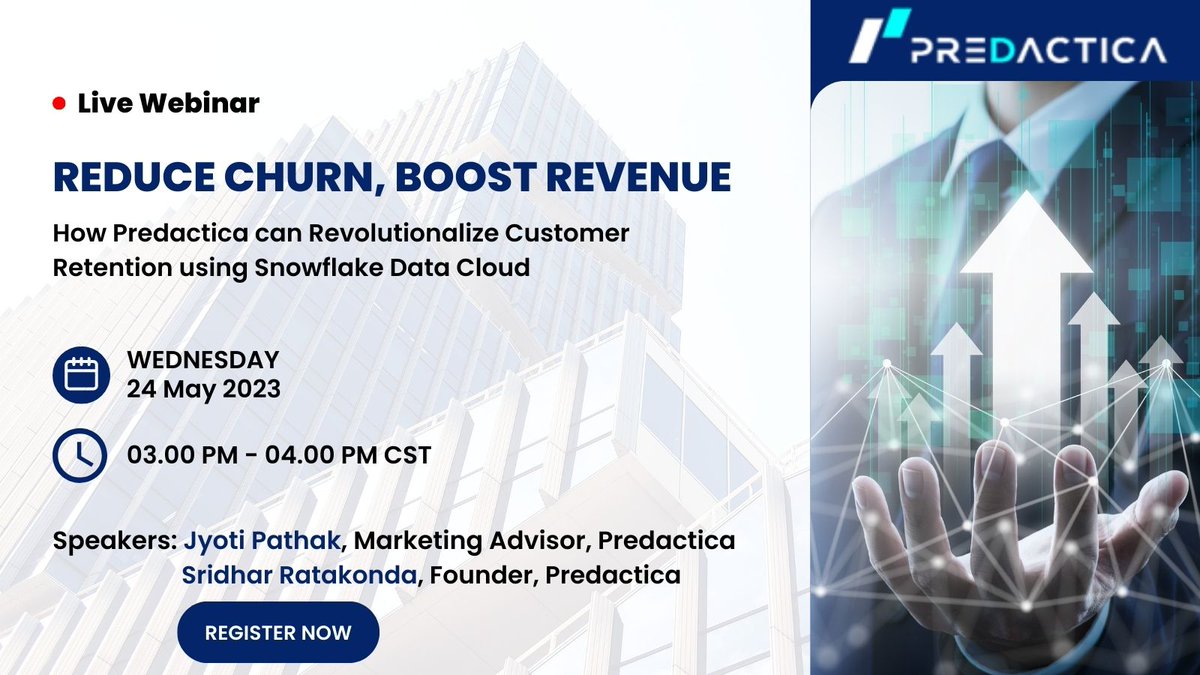 PREDACTICA

Live Webinar

REDUCE CHURN, BOOST REVENUE

How Predactica can Revolutionalize Customer Retention using Snowflake Data Cloud

WEDNESDAY
24 May 2023

03.00 PM - 04.00 PM CST

Speakers: Jyoti Pathak, Marketing Advisor, Predactica
Sridhar Ratakonda, Founder, Predactica

REGISTER NOW